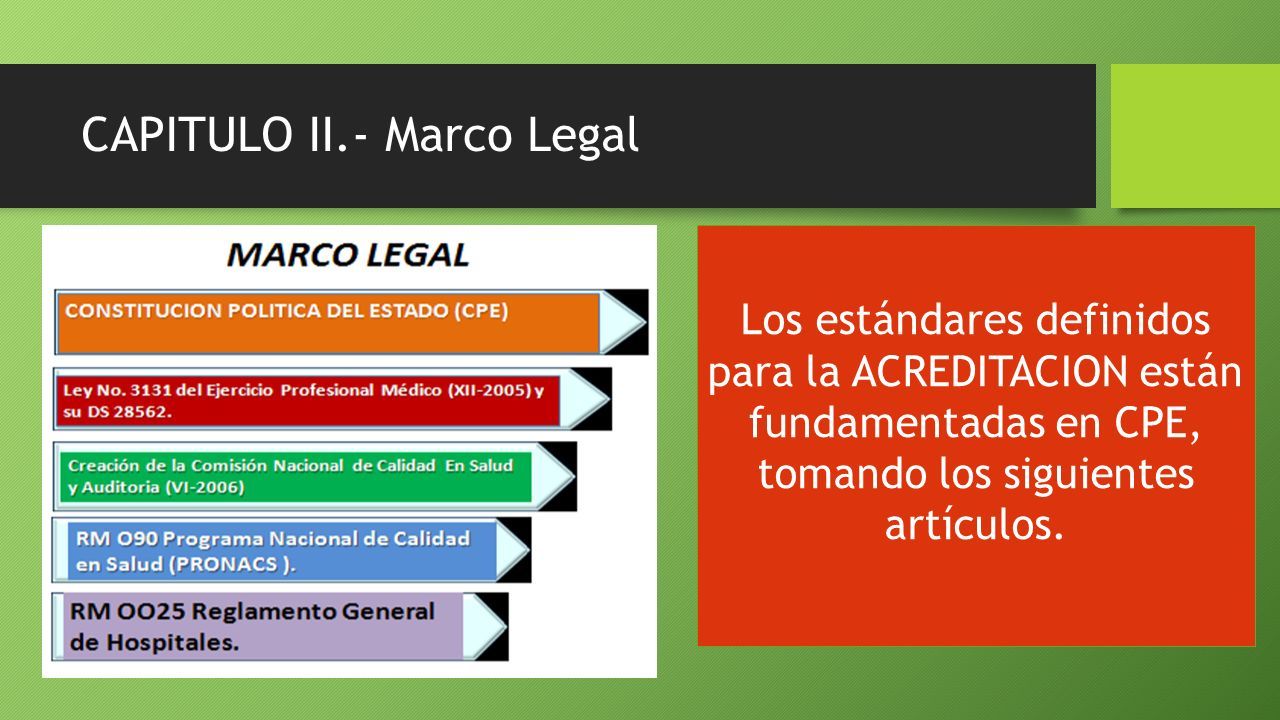 CAPITULO II.- Marco Legal

MARCO LEGAL

CONSTITUCION POLITICA DEL ESTADO (CPE)

Ley No. 3131 del Ejercicio Profesional Médico (XII-2005) y su DS 28562.

Creación de la Comisión Nacional de Calidad En Salud y Auditoria (VI-2006)

RM O90 Programa Nacional de Calidad en Salud (PRONACS ).

RM OO25 Reglamento General de Hospitales.

Los estándares definidos para la ACREDITACION están fundamentadas en CPE, tomando los siguientes artículos.